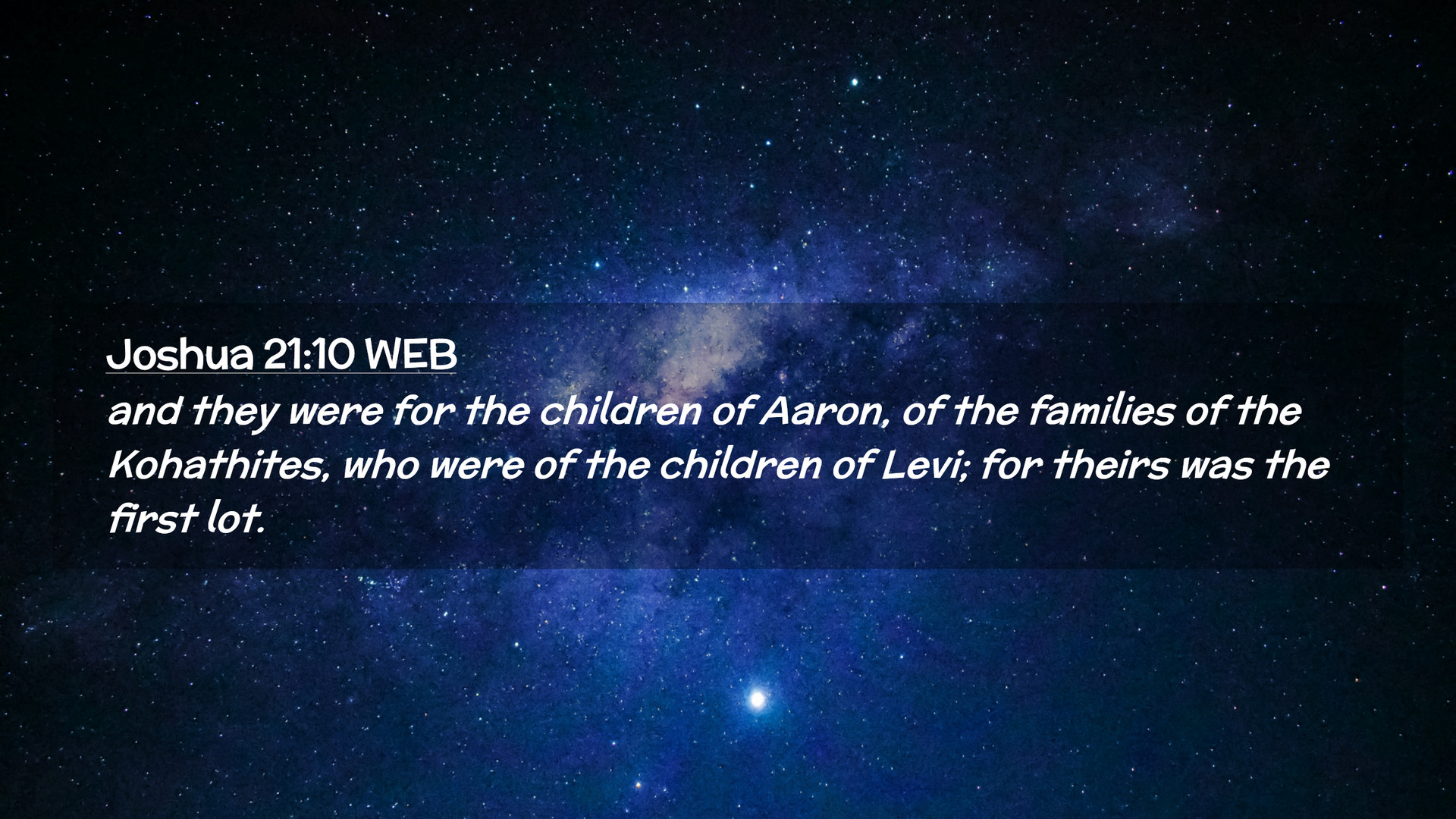 Joshua 21:10 WEB
and they were for the children of Aaron, of the families of the Kohathites, who were of the children of Levi; for theirs was the first lot.